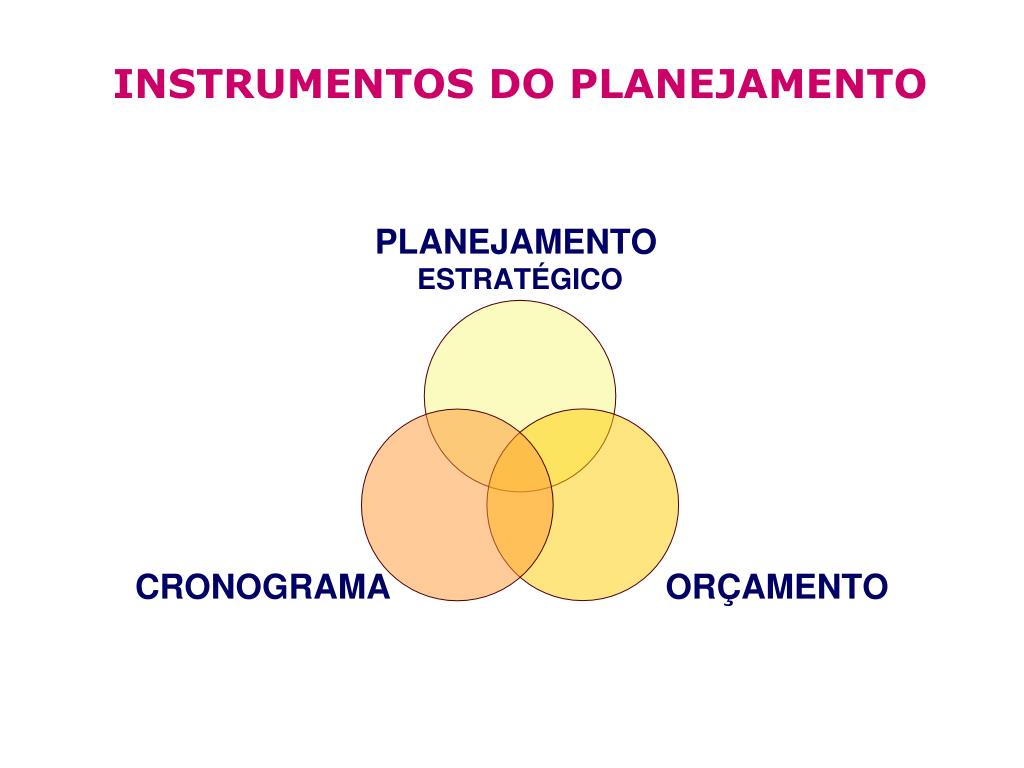 INSTRUMENTOS DO PLANEJAMENTO

PLANEJAMENTO
ESTRATÉGICO

CRONOGRAMA

ORÇAMENTO